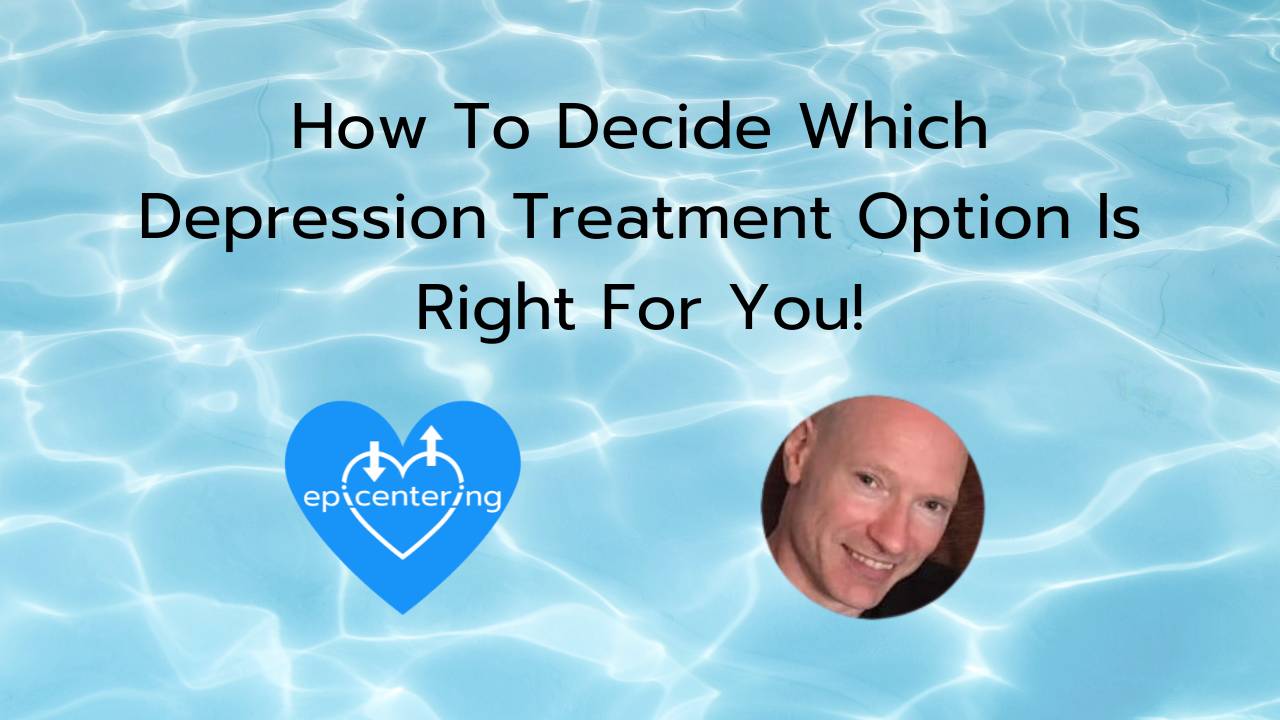 How To Decide Which Depression Treatment Option Is Right For You!

epicentering